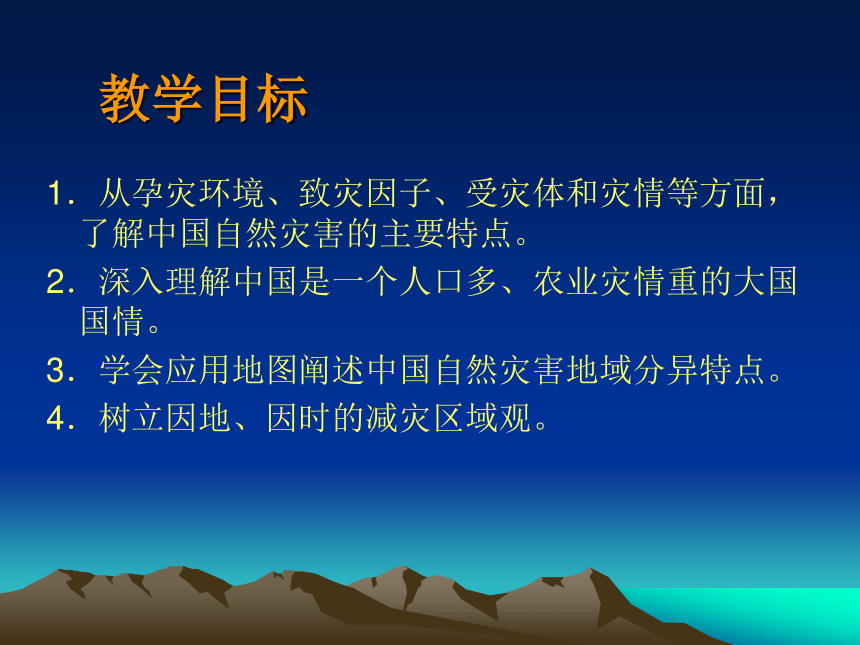 教学目标

1．从孕灾环境、致灾因子、受灾体和灾情等方面，了解中国自然灾害的主要特点。

2．深入理解中国是一个人口多、农业灾情重的大国国情。

3．学会应用地图阐述中国自然灾害地域分异特点。

4．树立因地、因时的减灾区域观。